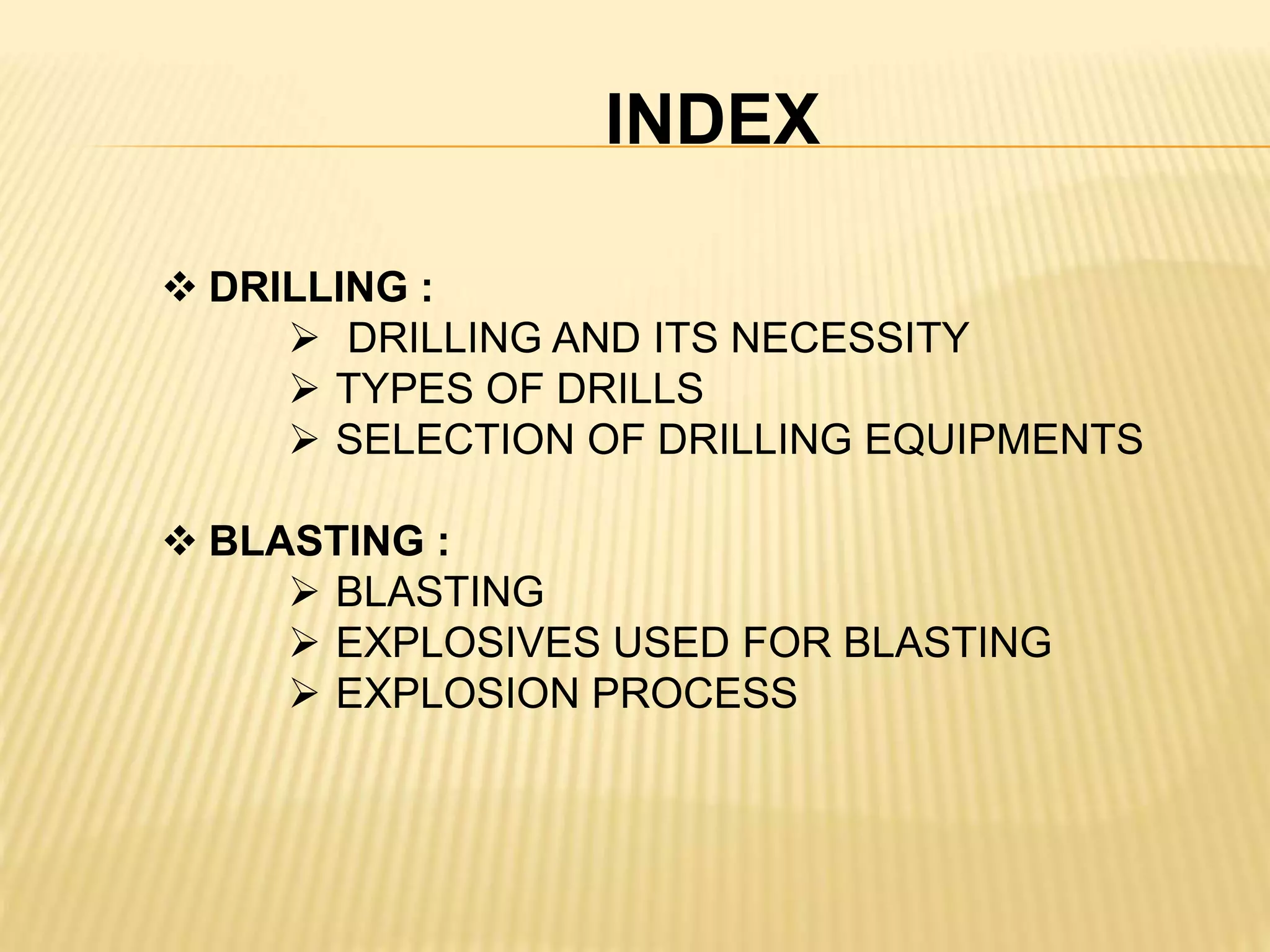 INDEX

❖ DRILLING :
➢ DRILLING AND ITS NECESSITY
➢ TYPES OF DRILLS
➢ SELECTION OF DRILLING EQUIPMENTS

❖ BLASTING :
➢ BLASTING
➢ EXPLOSIVES USED FOR BLASTING
➢ EXPLOSION PROCESS